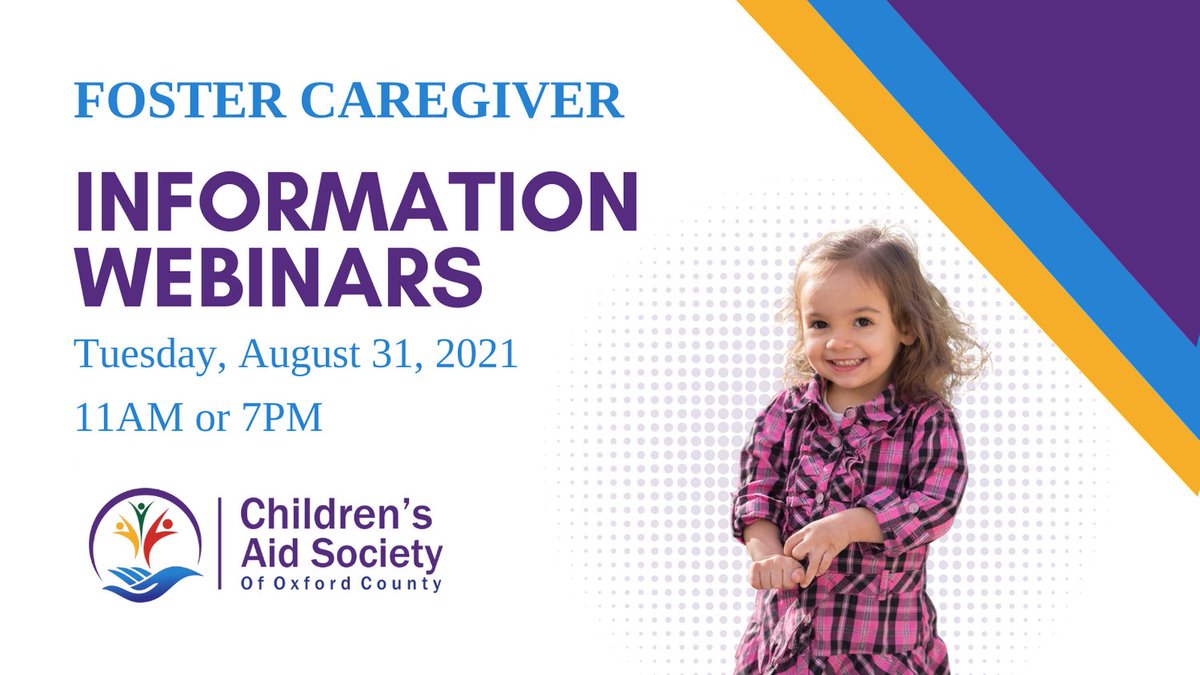 FOSTER CAREGIVER

INFORMATION WEBINARS

Tuesday, August 31, 2021

11AM or 7PM

Children's Aid Society
Of Oxford County